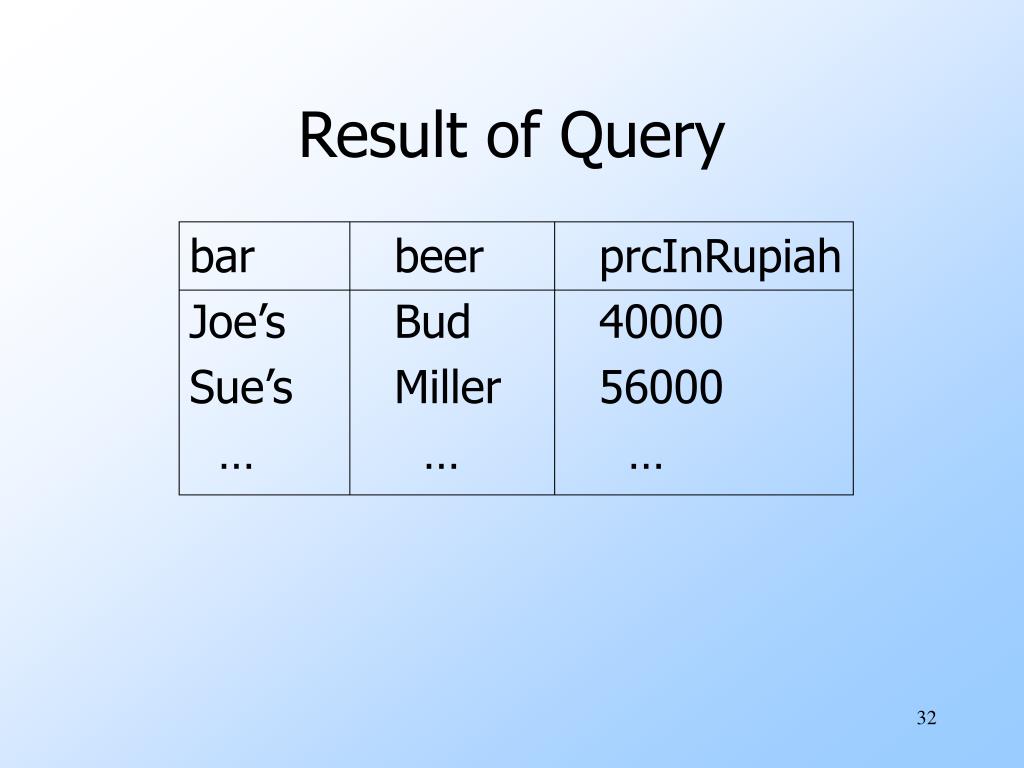 Result of Query

| bar | beer | prcInRupiah |
|---|---|---|
| Joe’s | Bud | 40000 |
| Sue’s | Miller | 56000 |
| … | … | … |

32